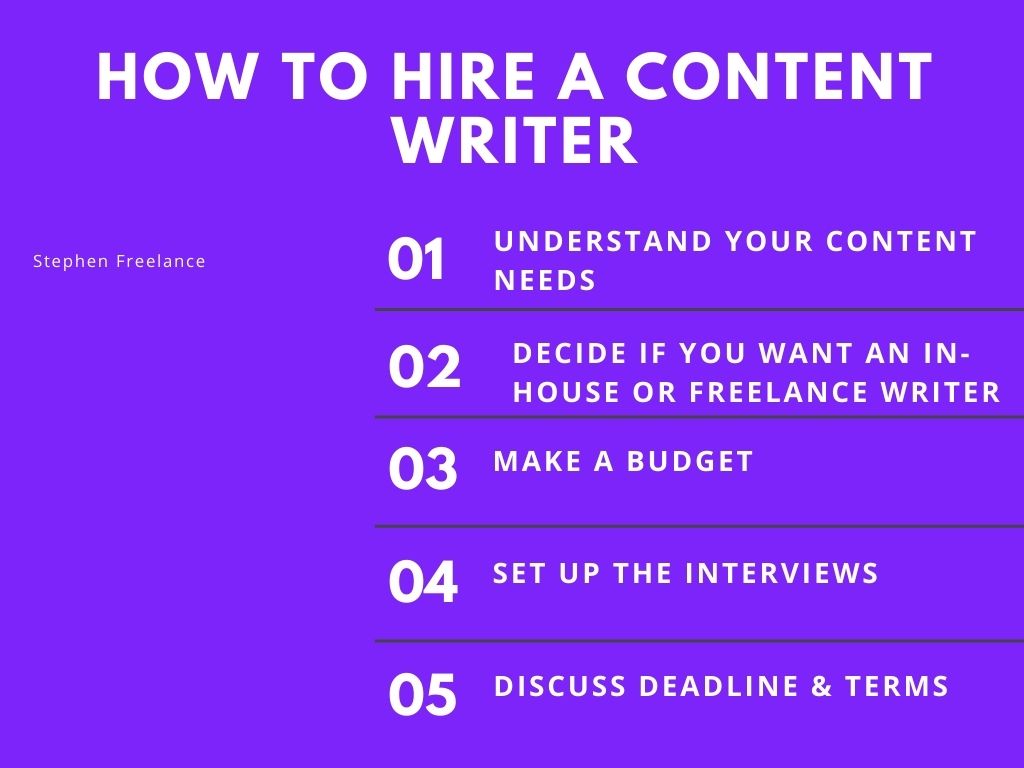 HOW TO HIRE A CONTENT WRITER

Stephen Freelance

01 UNDERSTAND YOUR CONTENT NEEDS

02 DECIDE IF YOU WANT AN IN-HOUSE OR FREELANCE WRITER

03 MAKE A BUDGET

04 SET UP THE INTERVIEWS

05 DISCUSS DEADLINE & TERMS